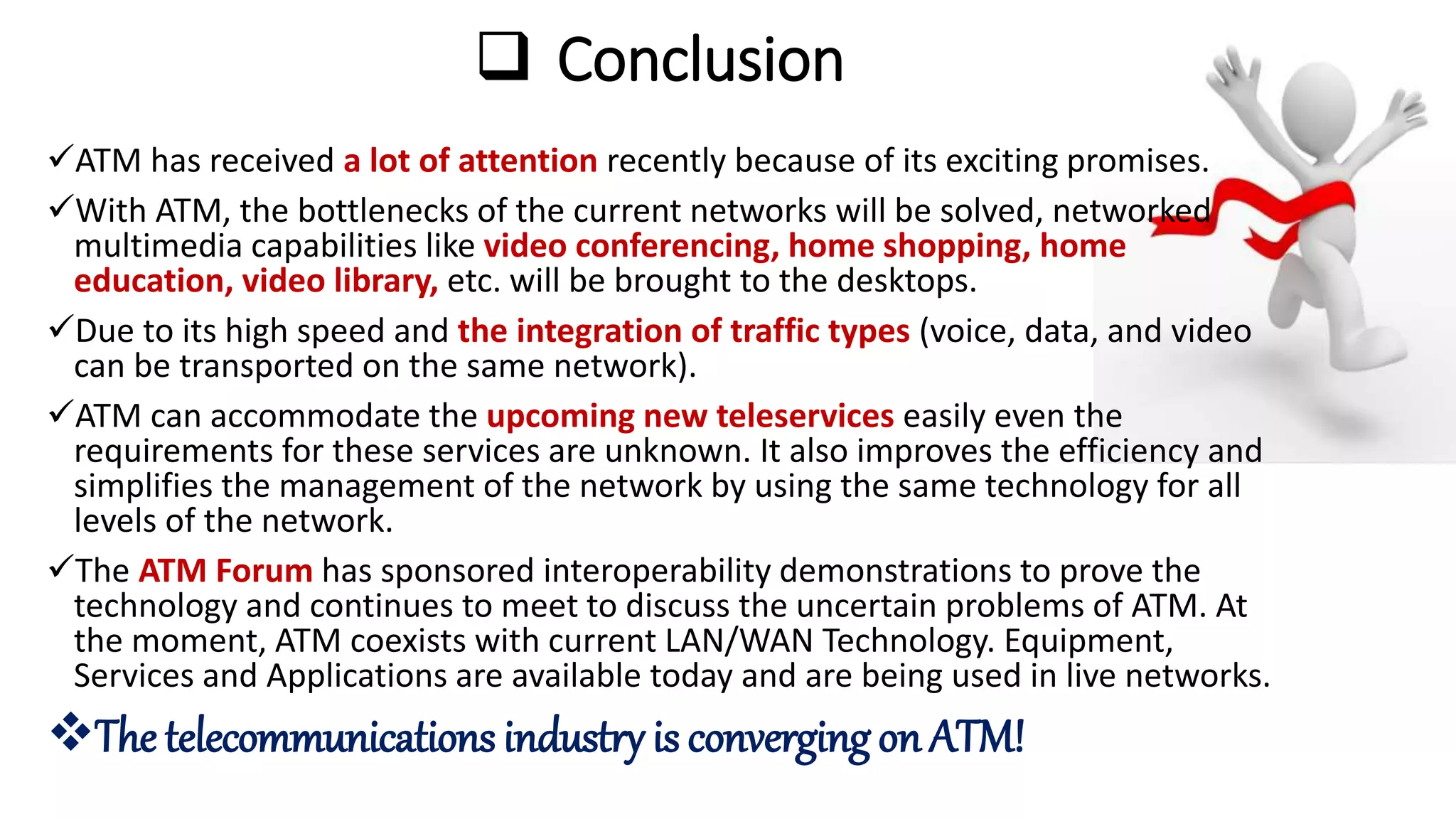 ❑ Conclusion

✓ATM has received a lot of attention recently because of its exciting promises.

✓With ATM, the bottlenecks of the current networks will be solved, networked multimedia capabilities like video conferencing, home shopping, home education, video library, etc. will be brought to the desktops.

✓Due to its high speed and the integration of traffic types (voice, data, and video can be transported on the same network).

✓ATM can accommodate the upcoming new teleservices easily even the requirements for these services are unknown. It also improves the efficiency and simplifies the management of the network by using the same technology for all levels of the network.

✓The ATM Forum has sponsored interoperability demonstrations to prove the technology and continues to meet to discuss the uncertain problems of ATM. At the moment, ATM coexists with current LAN/WAN Technology. Equipment, Services and Applications are available today and are being used in live networks.

❖The telecommunications industry is converging on ATM!